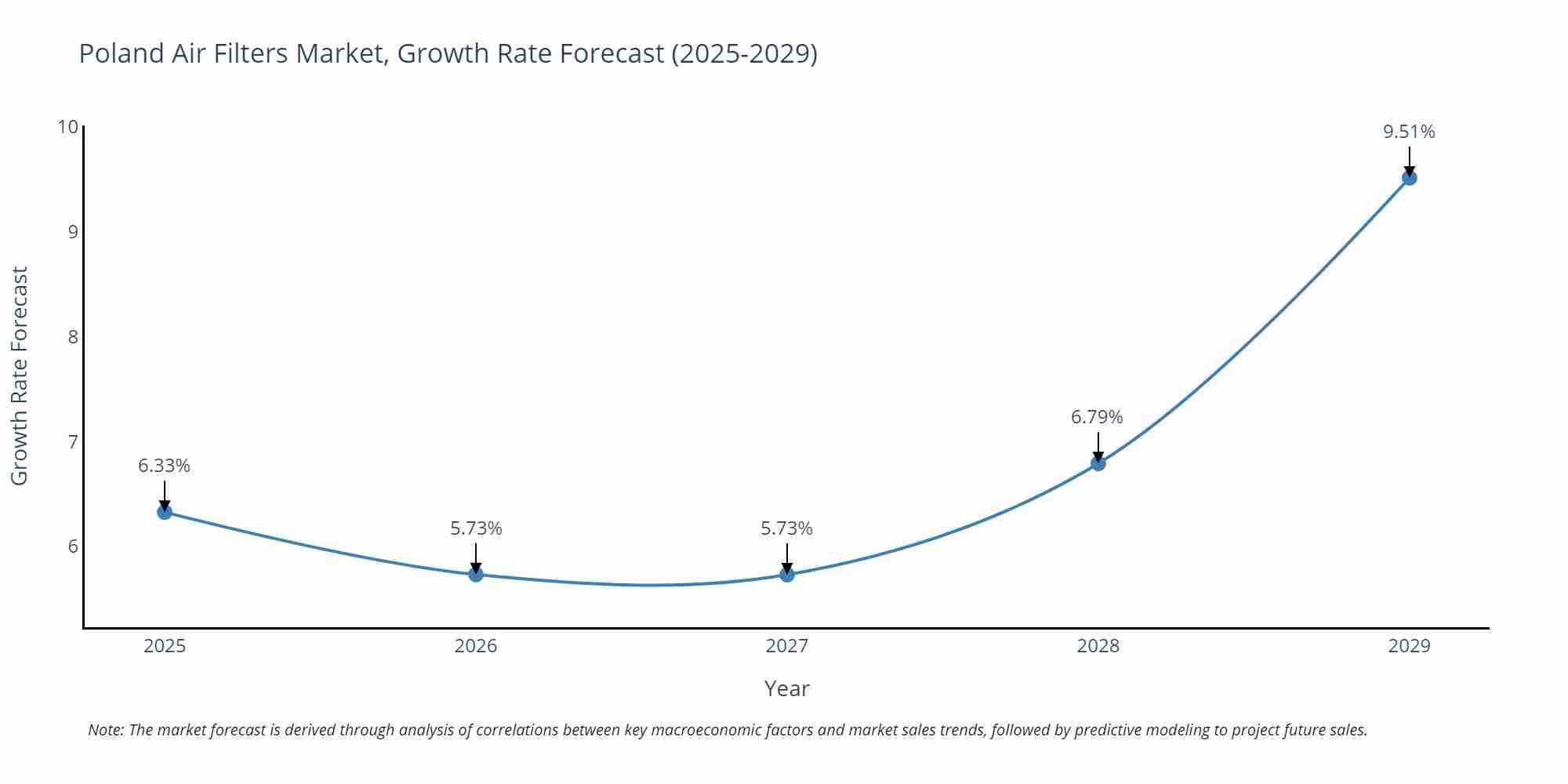 Poland Air Filters Market, Growth Rate Forecast (2025-2029)

Growth Rate Forecast

10
9
8
7
6

6.33%
5.73%
5.73%
6.79%
9.51%

2025
2026
2027
2028
2029

Year

Note: The market forecast is derived through analysis of correlations between key macroeconomic factors and market sales trends, followed by predictive modeling to project future sales.